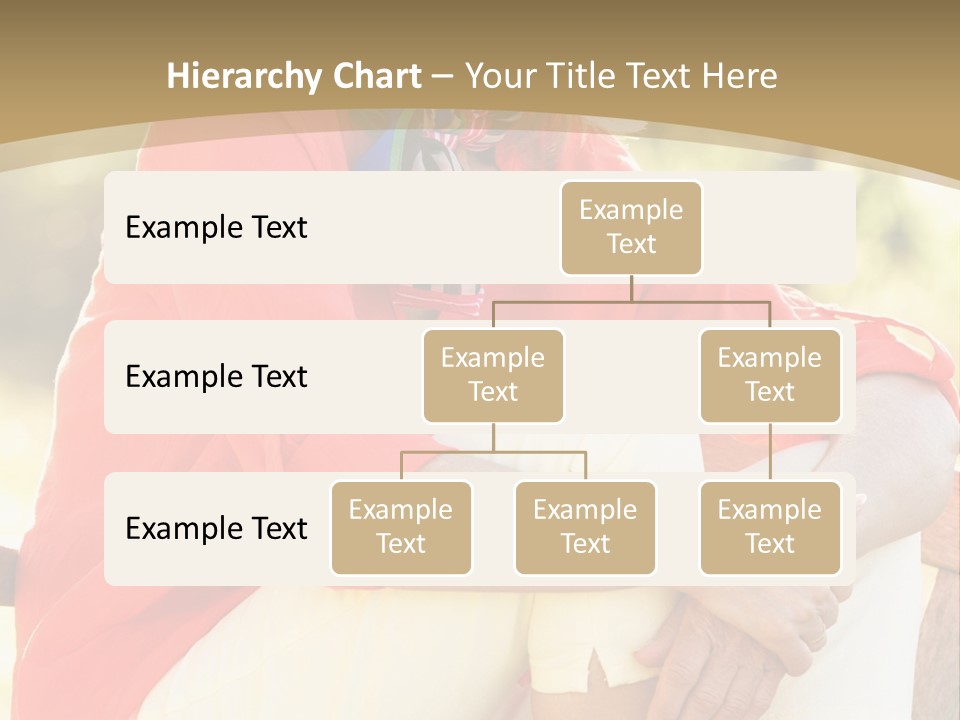 Hierarchy Chart – Your Title Text Here

Example Text

Example Text

Example Text

Example Text

Example Text

Example Text

Example Text

Example Text

Example Text